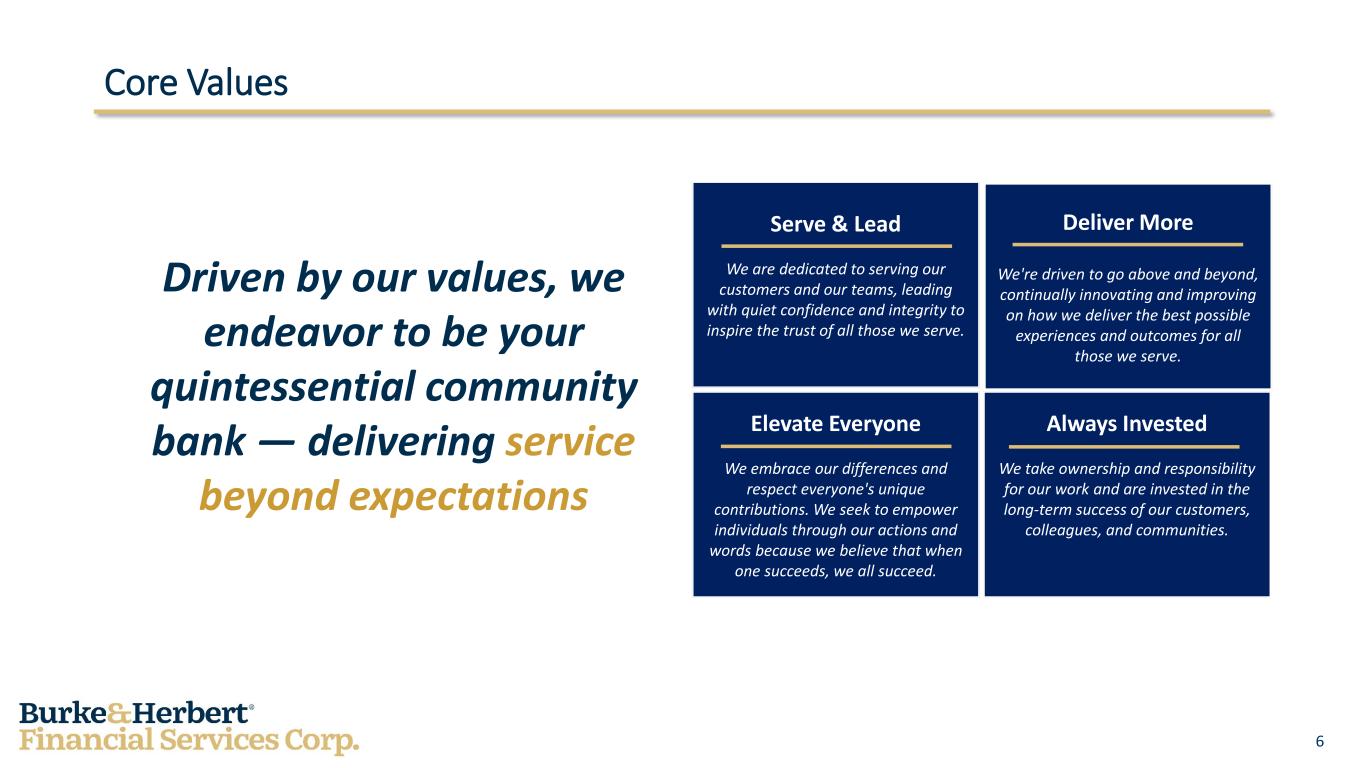 Core Values

Driven by our values, we endeavor to be your quintessential community bank — delivering service beyond expectations

Serve & Lead

We are dedicated to serving our customers and our teams, leading with quiet confidence and integrity to inspire the trust of all those we serve.

Deliver More

We're driven to go above and beyond, continually innovating and improving on how we deliver the best possible experiences and outcomes for all those we serve.

Elevate Everyone

We embrace our differences and respect everyone's unique contributions. We seek to empower individuals through our actions and words because we believe that when one succeeds, we all succeed.

Always Invested

We take ownership and responsibility for our work and are invested in the long-term success of our customers, colleagues, and communities.

Burke&Herbert®
Financial Services Corp.

6